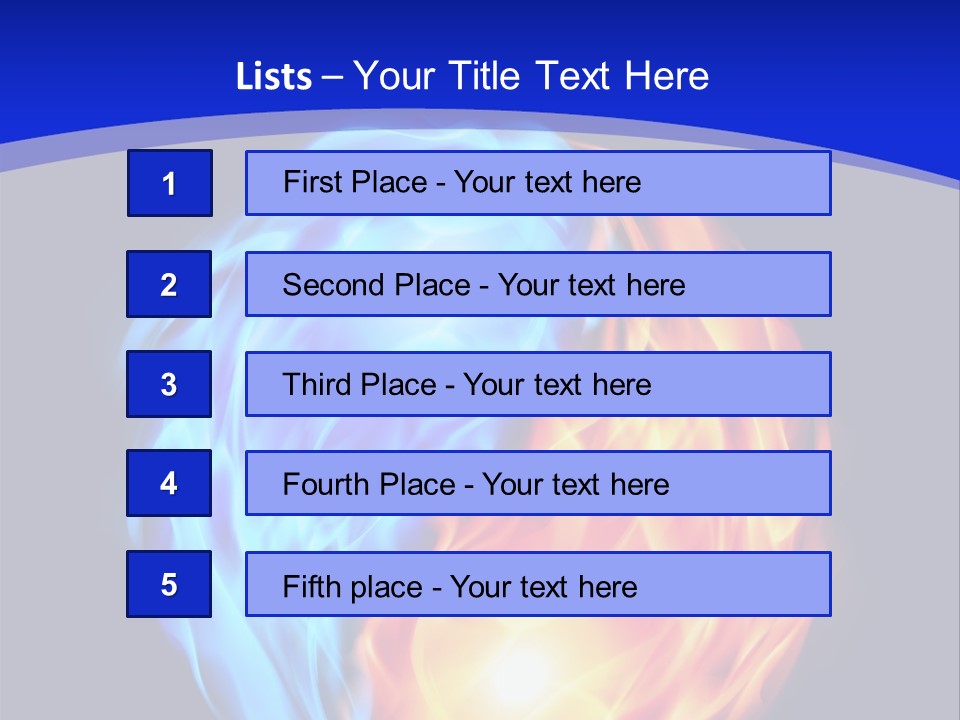 Lists – Your Title Text Here

1

First Place - Your text here

2

Second Place - Your text here

3

Third Place - Your text here

4

Fourth Place - Your text here

5

Fifth place - Your text here